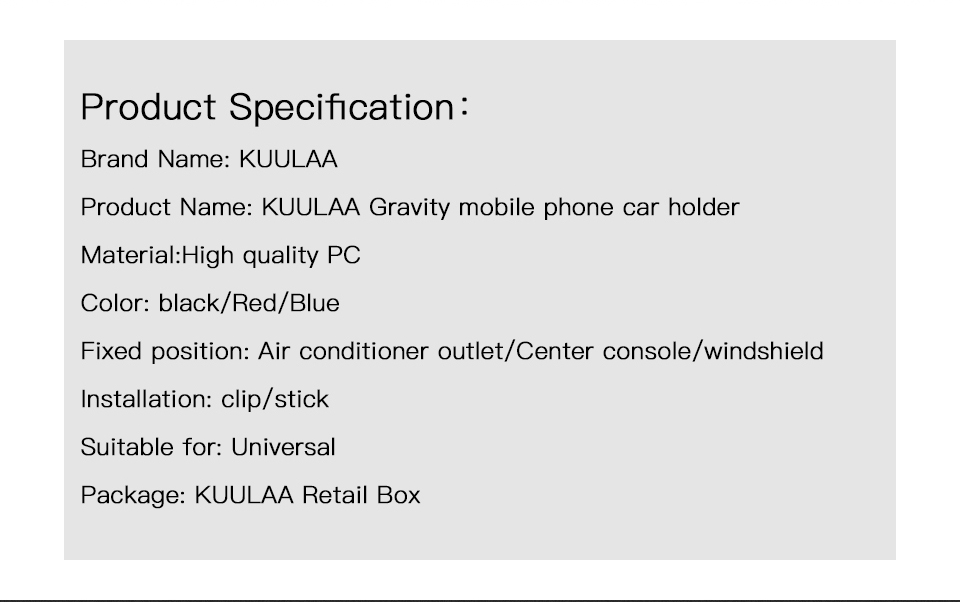 Product Specification：

Brand Name: KUULAA

Product Name: KUULAA Gravity mobile phone car holder

Material:High quality PC

Color: black/Red/Blue

Fixed position: Air conditioner outlet/Center console/windshield

Installation: clip/stick

Suitable for: Universal

Package: KUULAA Retail Box